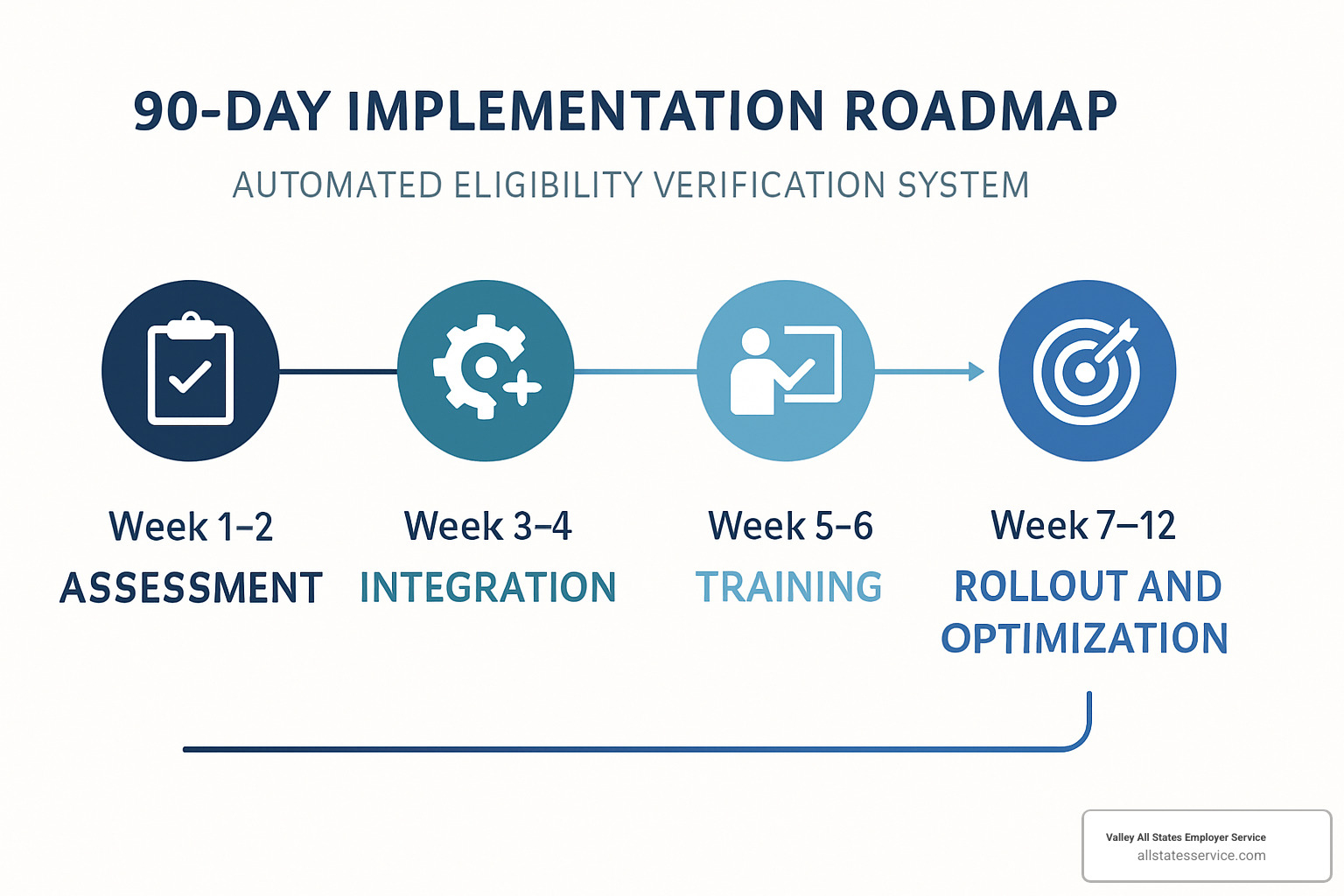 90-DAY IMPLEMENTATION ROADMAP

AUTOMATED ELIGIBILITY VERIFICATION SYSTEM

Week 1–2
ASSESSMENT

Week 3–4
INTEGRATION

Week 5–6
TRAINING

Week 7–12
ROLLOUT AND OPTIMIZATION

Valley All States Employer Service
allstatesservice.com